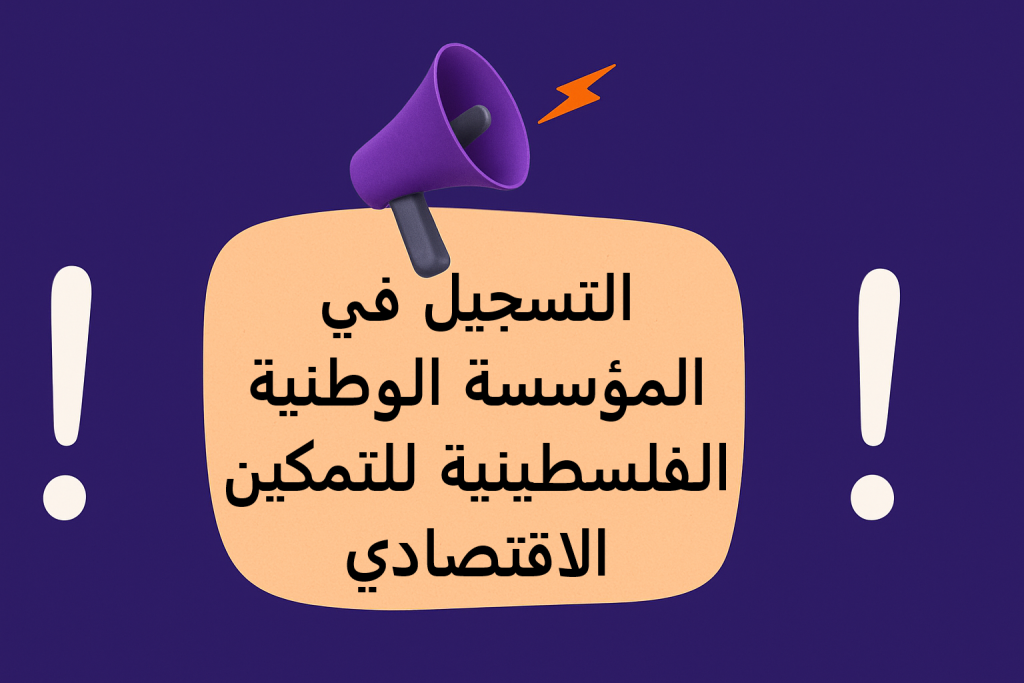 ! التسجيل في المؤسسة الوطنية الفلسطينية للتمكين الاقتصادي !